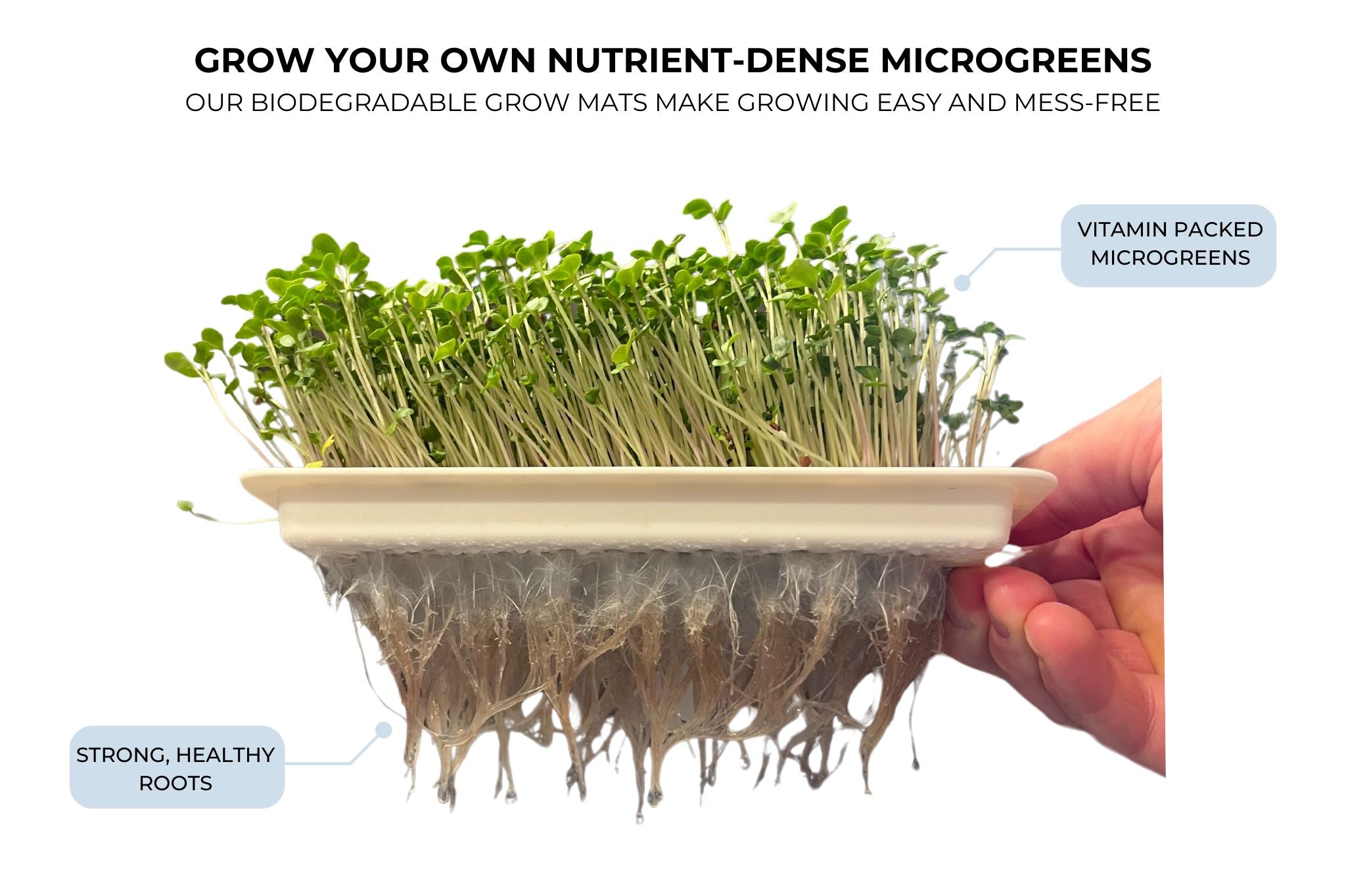 GROW YOUR OWN NUTRIENT-DENSE MICROGREENS
OUR BIODEGRADABLE GROW MATS MAKE GROWING EASY AND MESS-FREE

VITAMIN PACKED MICROGREENS

STRONG, HEALTHY ROOTS